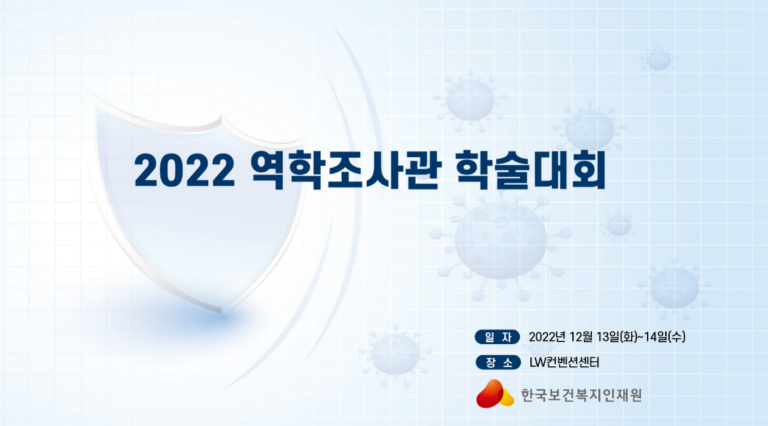 2022 역학조사관 학술대회

일 자 2022년 12월 13일(화)~14일(수)

장 소 LW컨벤션센터

한국보건복지인재원